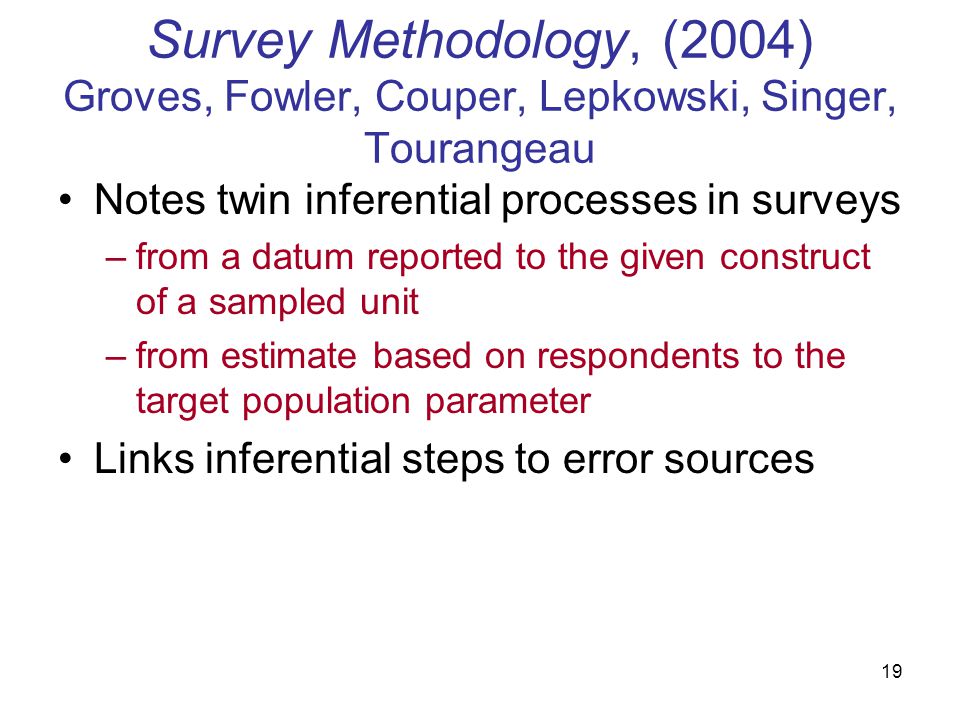 Survey Methodology, (2004)
Groves, Fowler, Couper, Lepkowski, Singer, Tourangeau

• Notes twin inferential processes in surveys
– from a datum reported to the given construct of a sampled unit
– from estimate based on respondents to the target population parameter

• Links inferential steps to error sources

19